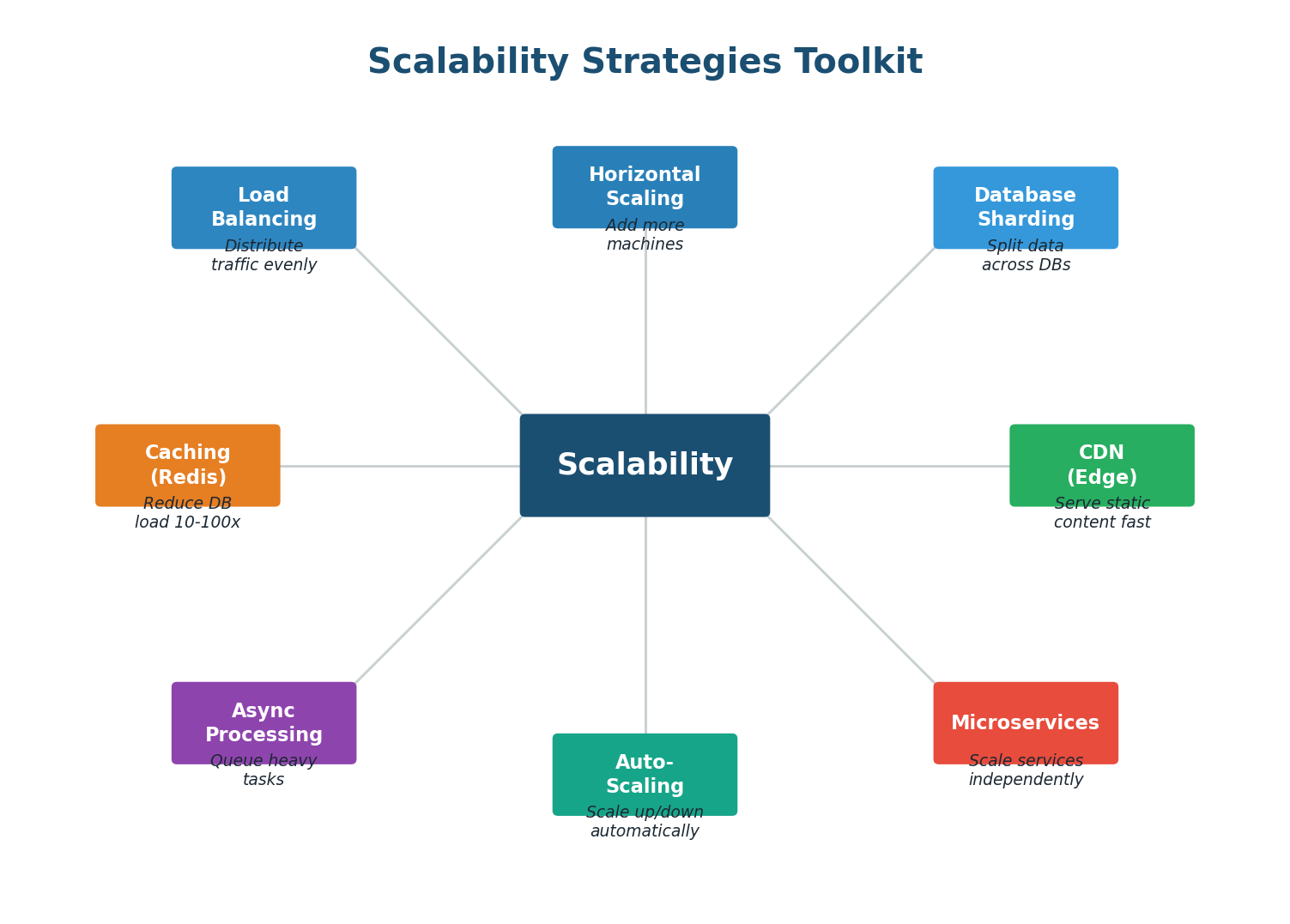 Scalability Strategies Toolkit

Load Balancing
Distribute traffic evenly

Horizontal Scaling
Add more machines

Database Sharding
Split data across DBs

Caching (Redis)
Reduce DB load 10-100x

Scalability

CDN (Edge)
Serve static content fast

Async Processing
Queue heavy tasks

Auto-Scaling
Scale up/down automatically

Microservices
Scale services independently